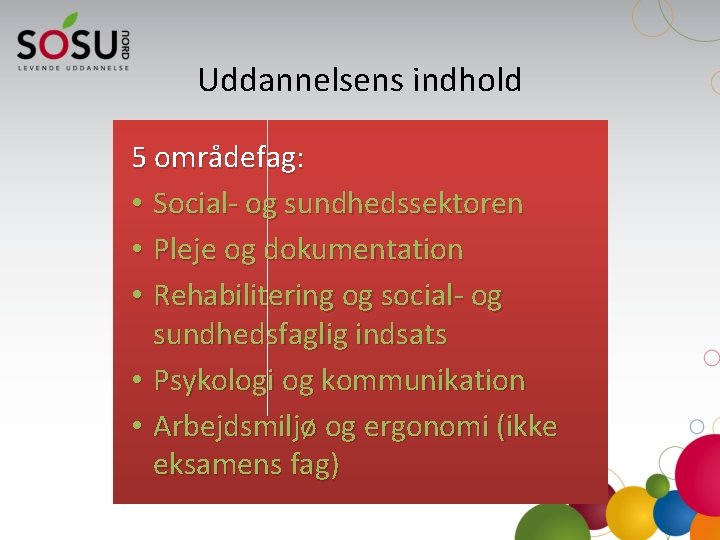 SOSU NORD
LEVENDE UDDANNELSE

Uddannelsens indhold

5 områdefag:
• Social- og sundhedssektoren
• Pleje og dokumentation
• Rehabilitering og social- og sundhedsfaglig indsats
• Psykologi og kommunikation
• Arbejdsmiljø og ergonomi (ikke eksamens fag)